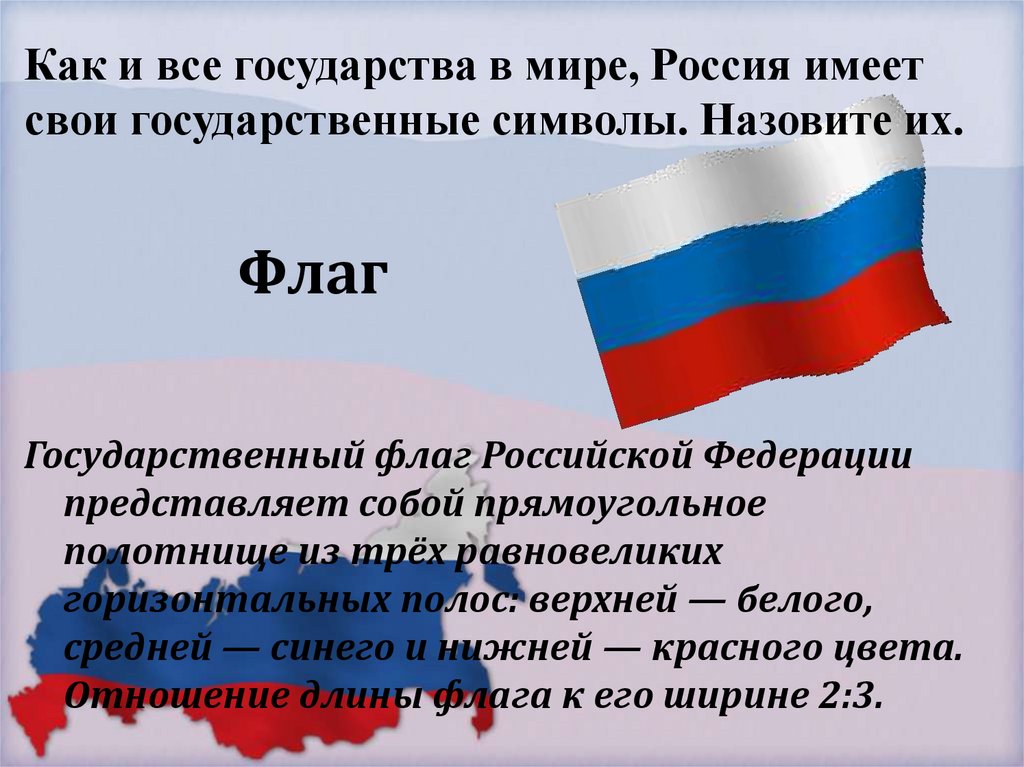 Как и все государства в мире, Россия имеет свои государственные символы. Назовите их.

Флаг

Государственный флаг Российской Федерации представляет собой прямоугольное полотнище из трёх равновеликих горизонтальных полос: верхней — белого, средней — синего и нижней — красного цвета. Отношение длины флага к его ширине 2:3.